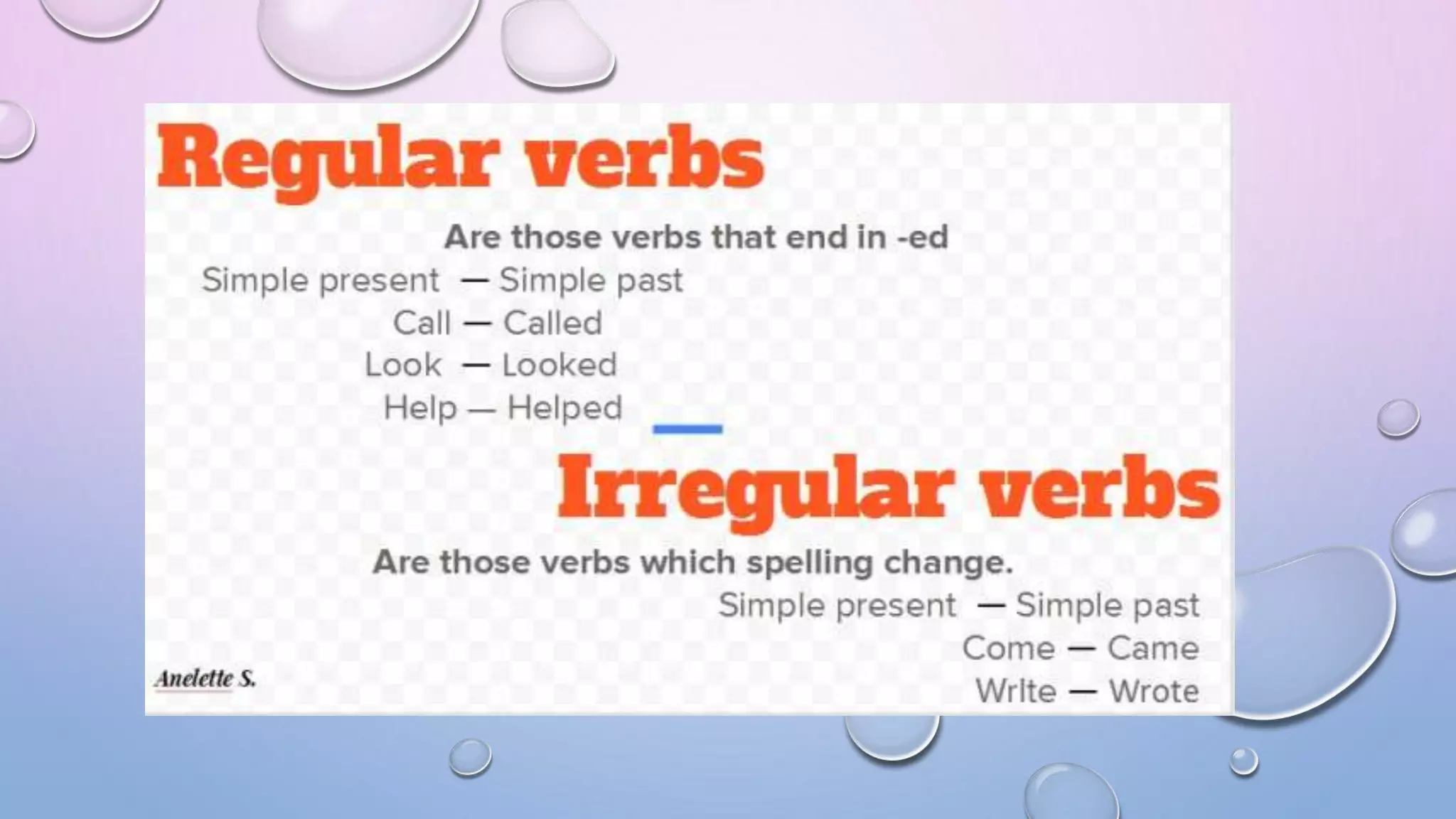 Regular verbs

Are those verbs that end in -ed

Simple present — Simple past

Call — Called

Look — Looked

Help — Helped

Irregular verbs

Are those verbs which spelling change.

Simple present — Simple past

Come — Came

Write — Wrote

Anelette S.